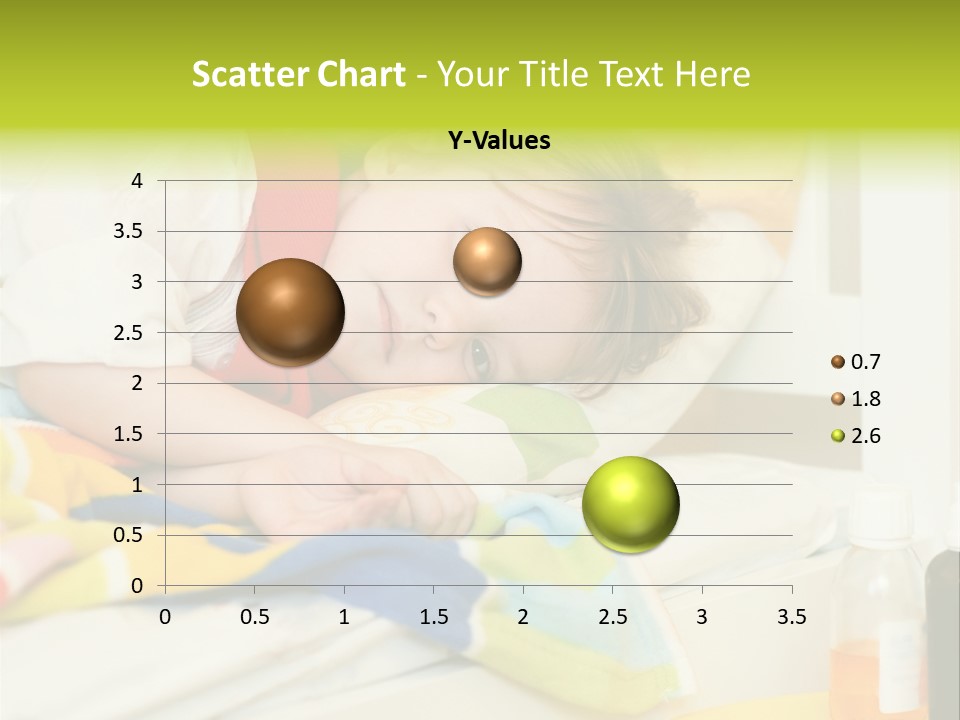 Scatter Chart - Your Title Text Here

Y-Values

4
3.5
3
2.5
2
1.5
1
0.5
0

0 0.5 1 1.5 2 2.5 3 3.5

0.7
1.8
2.6